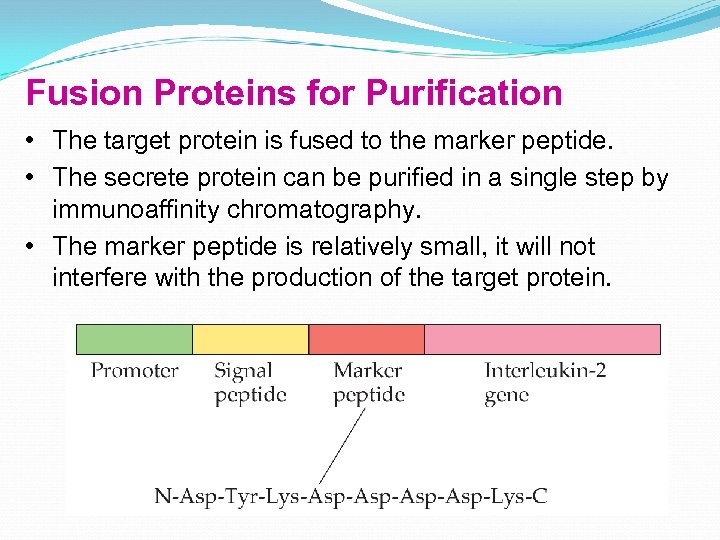 Fusion Proteins for Purification

• The target protein is fused to the marker peptide.
• The secrete protein can be purified in a single step by immunoaffinity chromatography.
• The marker peptide is relatively small, it will not interfere with the production of the target protein.

Promoter
Signal peptide
Marker peptide
Interleukin-2 gene

N-Asp-Tyr-Lys-Asp-Asp-Asp-Asp-Lys-C